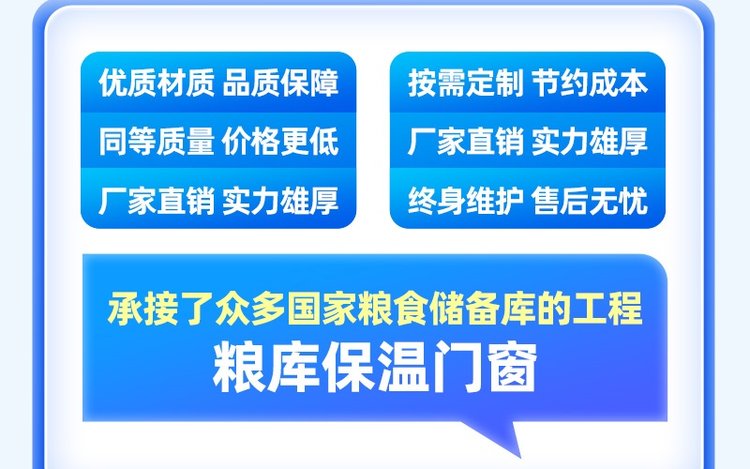 优质材质 品质保障
同等质量 价格更低
厂家直销 实力雄厚

按需定制 节约成本
厂家直销 实力雄厚
终身维护 售后无忧

承接了众多国家粮食储备库的工程
粮库保温门窗